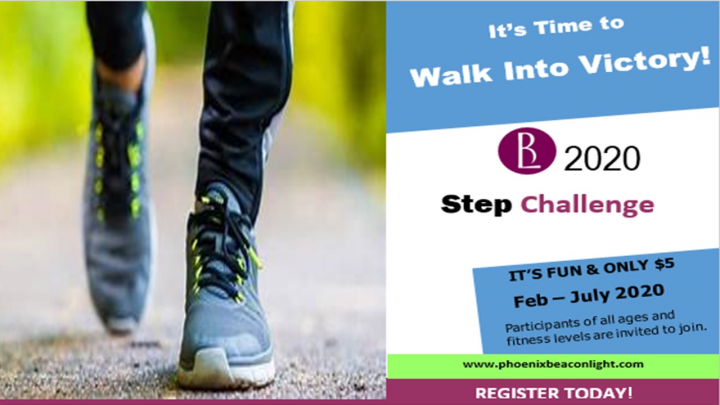 It's Time to
Walk Into Victory!

BL 2020

Step Challenge

IT'S FUN & ONLY $5
Feb – July 2020
Participants of all ages and fitness levels are invited to join.

www.phoenixbeaconlight.com

REGISTER TODAY!